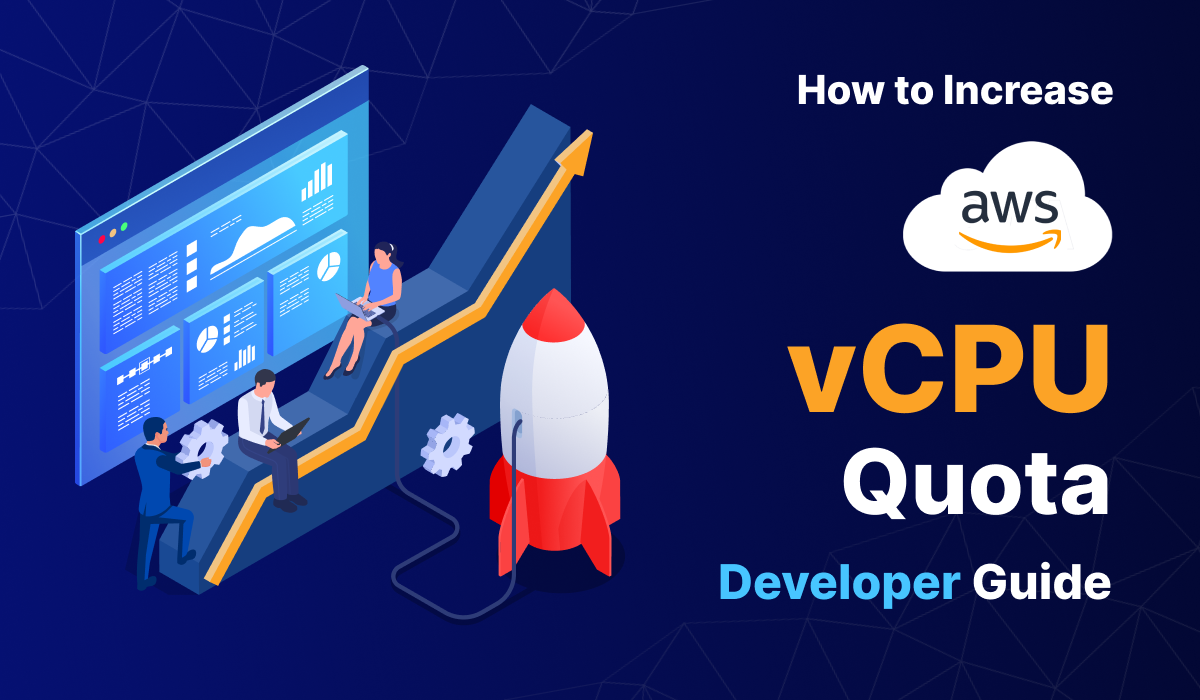 How to Increase

aws

vCPU
Quota

Developer Guide